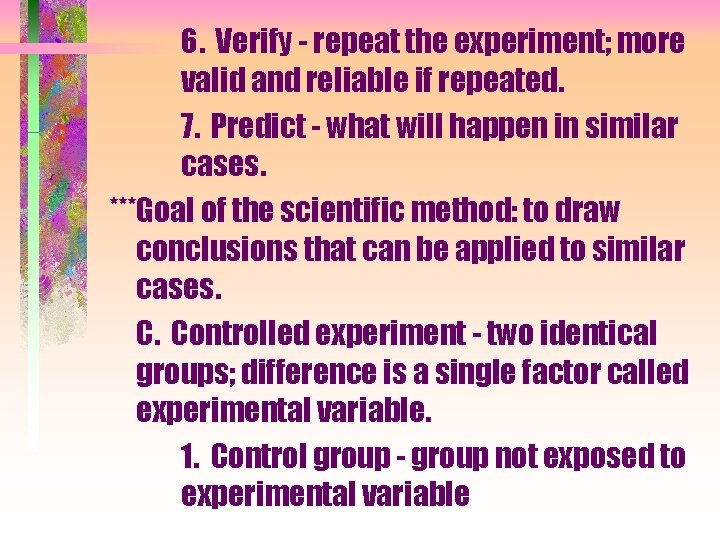 6. Verify - repeat the experiment; more valid and reliable if repeated.

7. Predict - what will happen in similar cases.

***Goal of the scientific method: to draw conclusions that can be applied to similar cases.

C. Controlled experiment - two identical groups; difference is a single factor called experimental variable.

1. Control group - group not exposed to experimental variable